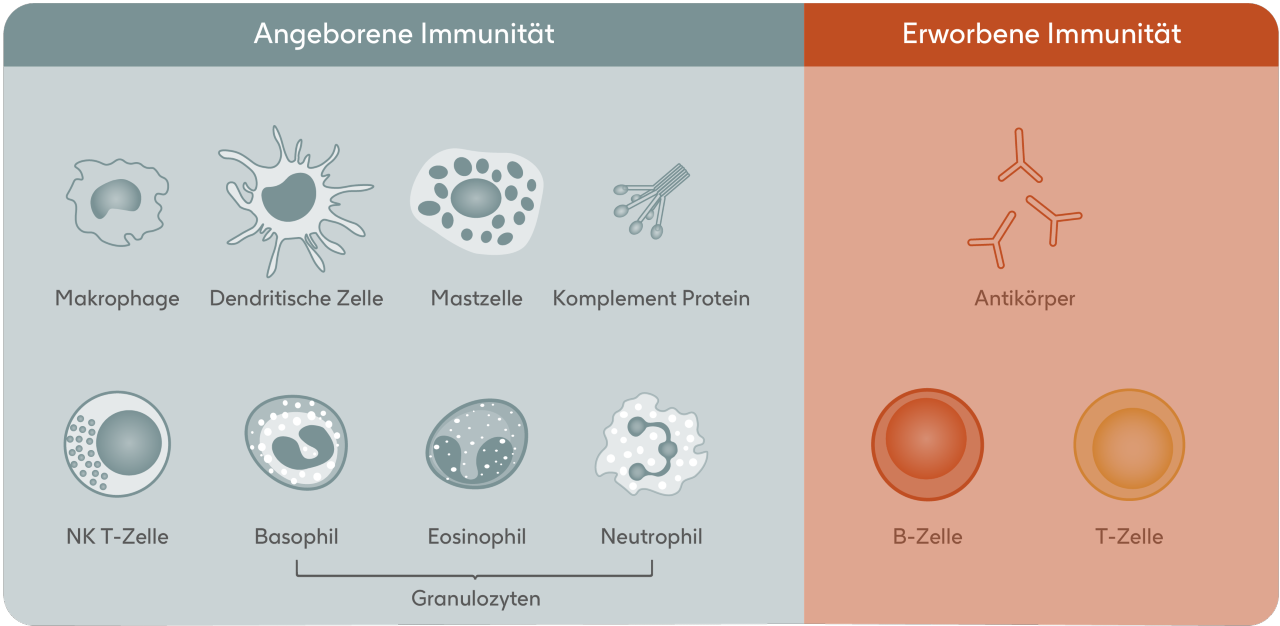 Angeborene Immunität

Makrophage

Dendritische Zelle

Mastzelle

Komplement Protein

NK T-Zelle

Basophil

Eosinophil

Neutrophil

Granulozyten

Erworbene Immunität

Antikörper

B-Zelle

T-Zelle